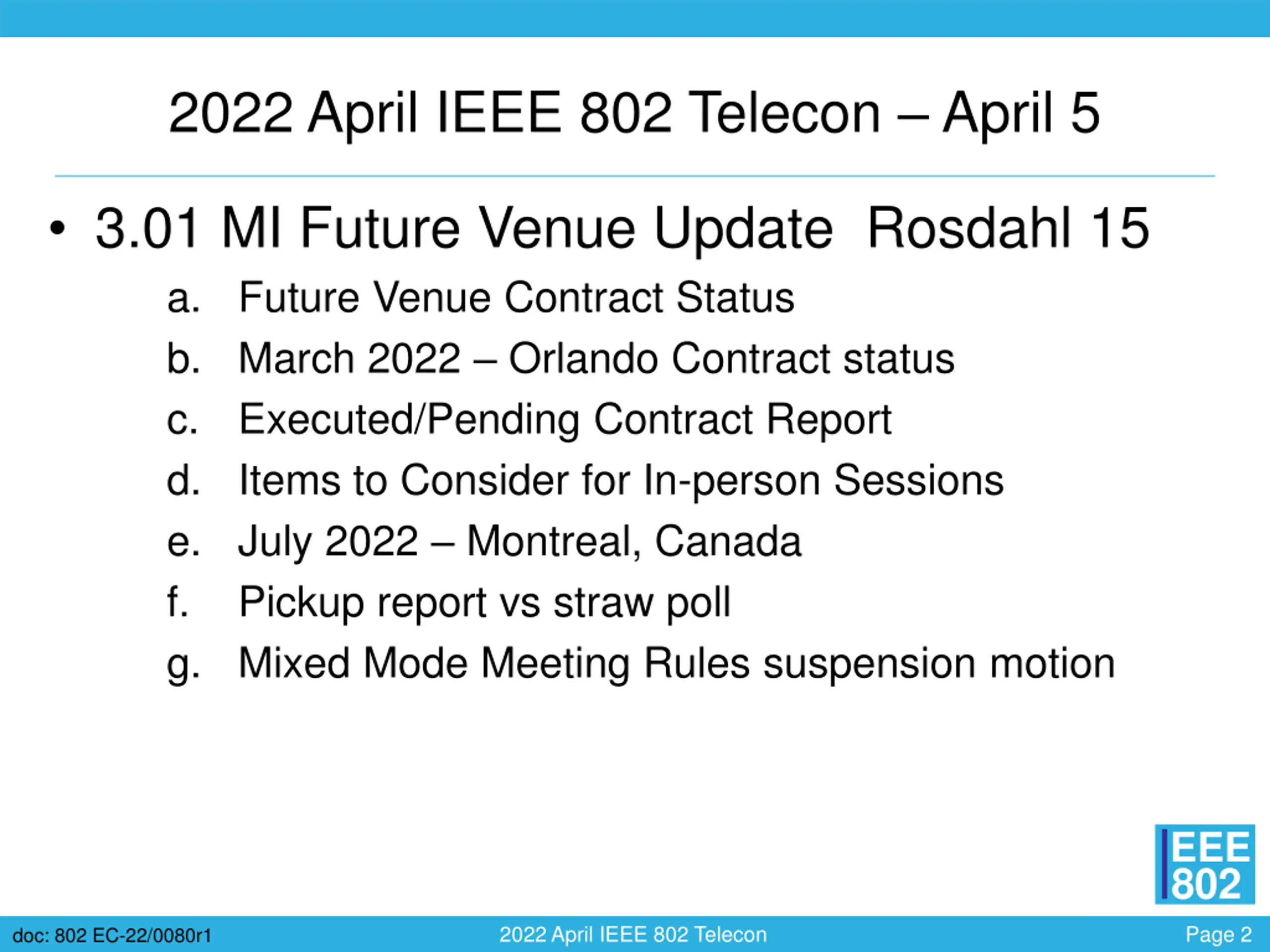 2022 April IEEE 802 Telecon – April 5

• 3.01 MI Future Venue Update  Rosdahl 15

a. Future Venue Contract Status
b. March 2022 – Orlando Contract status
c. Executed/Pending Contract Report
d. Items to Consider for In-person Sessions
e. July 2022 – Montreal, Canada
f. Pickup report vs straw poll
g. Mixed Mode Meeting Rules suspension motion

IEEE 802

doc: 802 EC-22/0080r1

2022 April IEEE 802 Telecon

Page 2